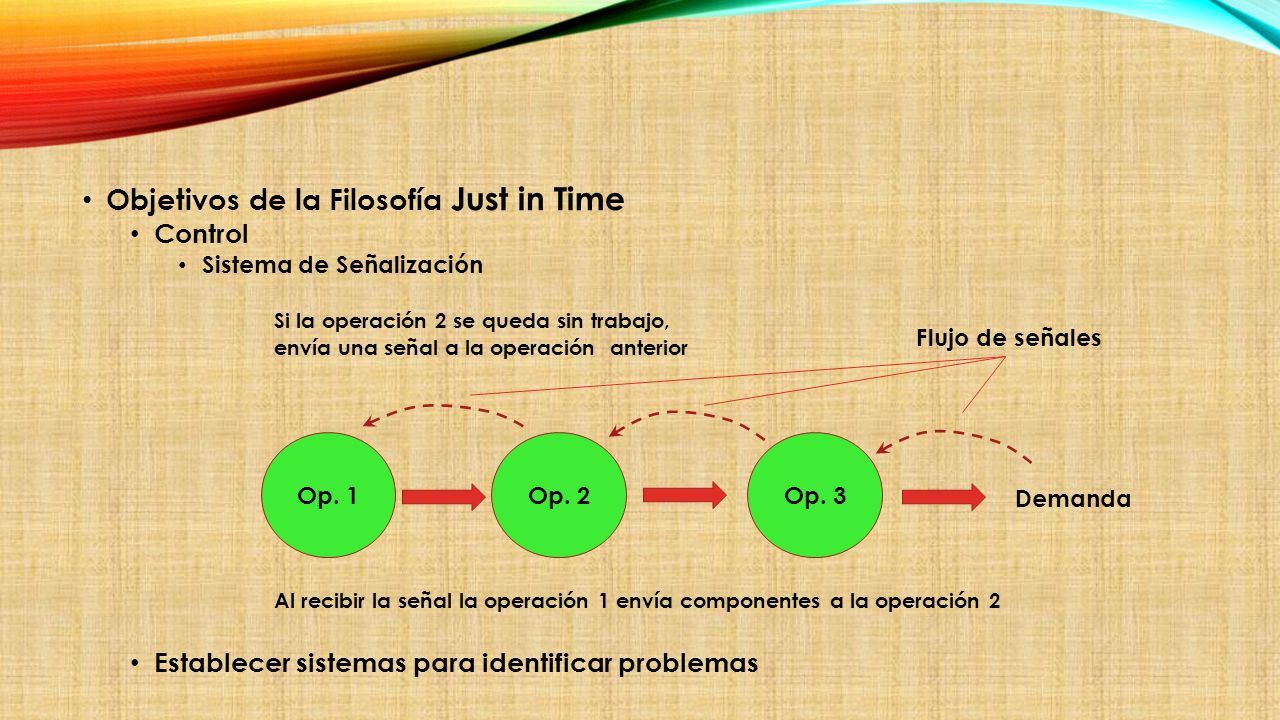 • Objetivos de la Filosofía Just in Time

• Control

• Sistema de Señalización

Si la operación 2 se queda sin trabajo, envía una señal a la operación anterior

Flujo de señales

Op. 1

Op. 2

Op. 3

Demanda

Al recibir la señal la operación 1 envía componentes a la operación 2

• Establecer sistemas para identificar problemas